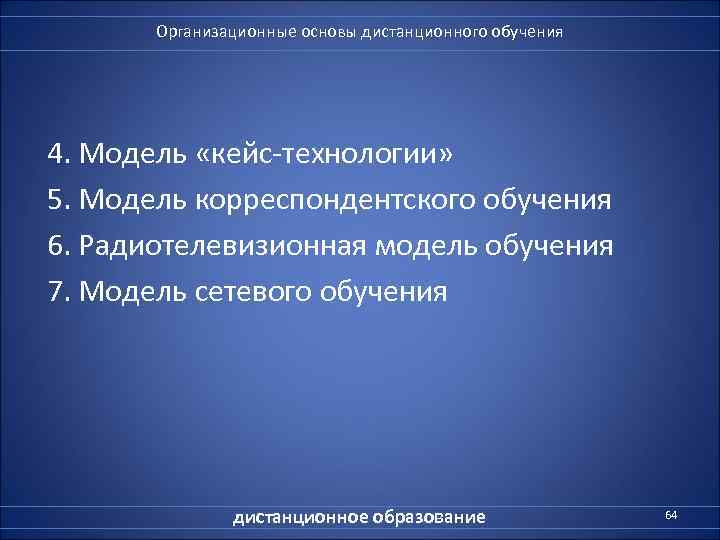 Организационные основы дистанционного обучения

4. Модель «кейс-технологии»
5. Модель корреспондентского обучения
6. Радиотелевизионная модель обучения
7. Модель сетевого обучения

дистанционное образование

64